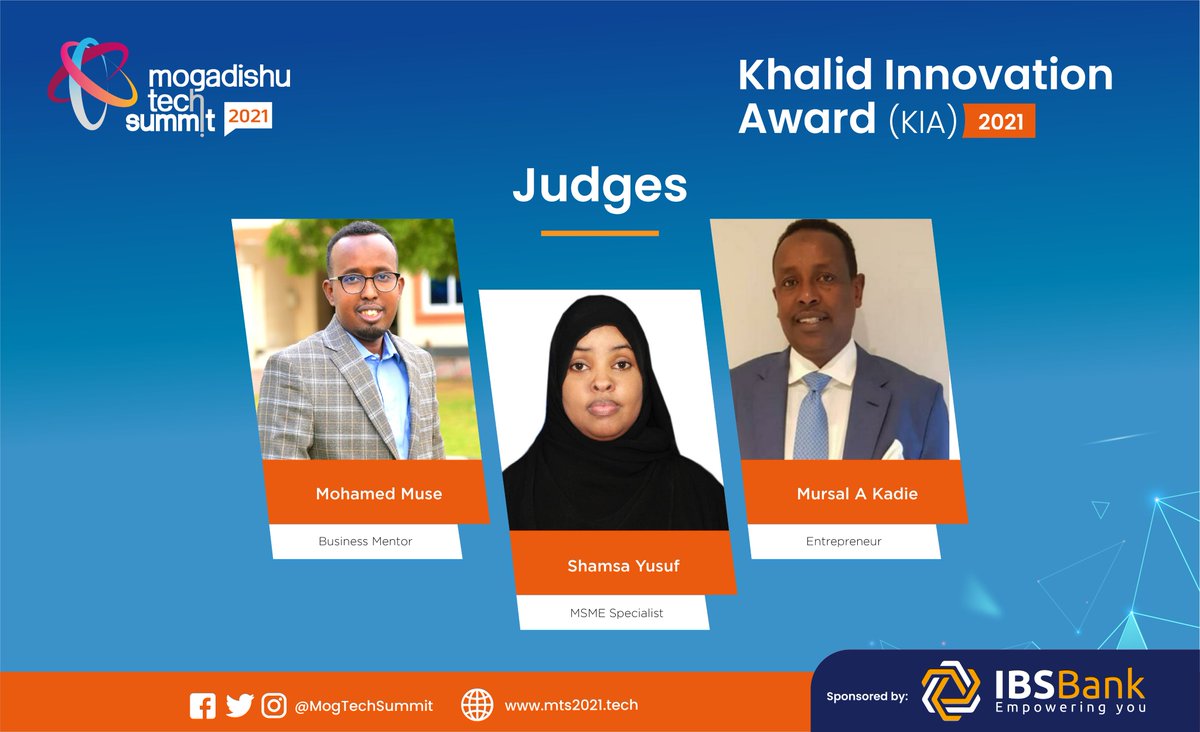 mogadishu tech summit 2021

Khalid Innovation Award (KIA) 2021

Judges

Mohamed Muse
Business Mentor

Shamsa Yusuf
MSME Specialist

Mursal A Kadie
Entrepreneur

@MogTechSummit www.mts2021.tech

Sponsored by: IBSBank Empowering you